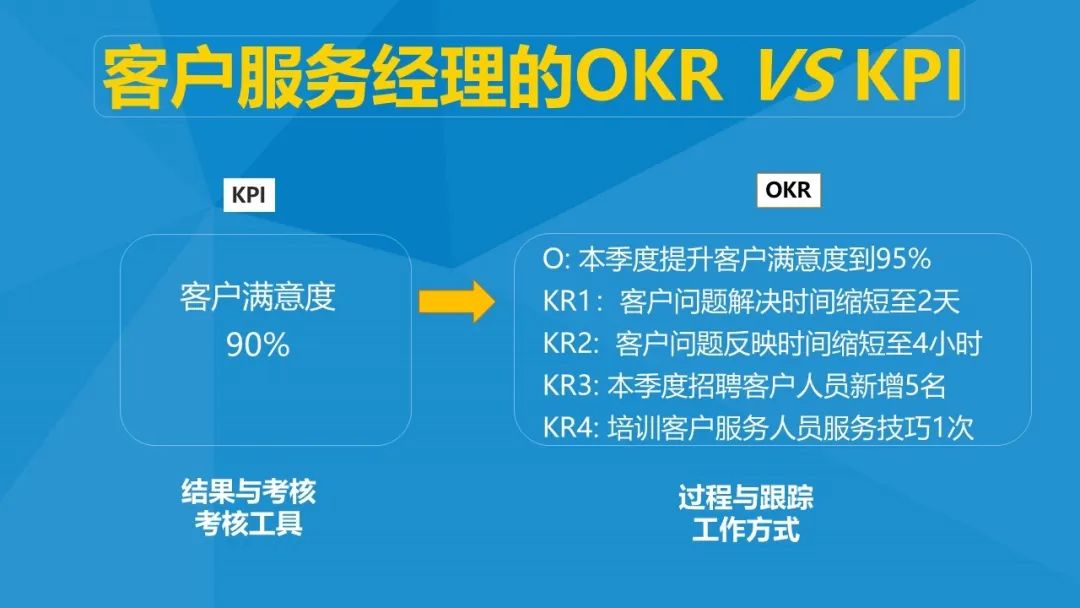 客户服务经理的OKR VS KPI

KPI

客户满意度
90%

结果与考核
考核工具

OKR

O: 本季度提升客户满意度到95%
KR1： 客户问题解决时间缩短至2天
KR2: 客户问题反映时间缩短至4小时
KR3: 本季度招聘客户人员新增5名
KR4: 培训客户服务人员服务技巧1次

过程与跟踪
工作方式